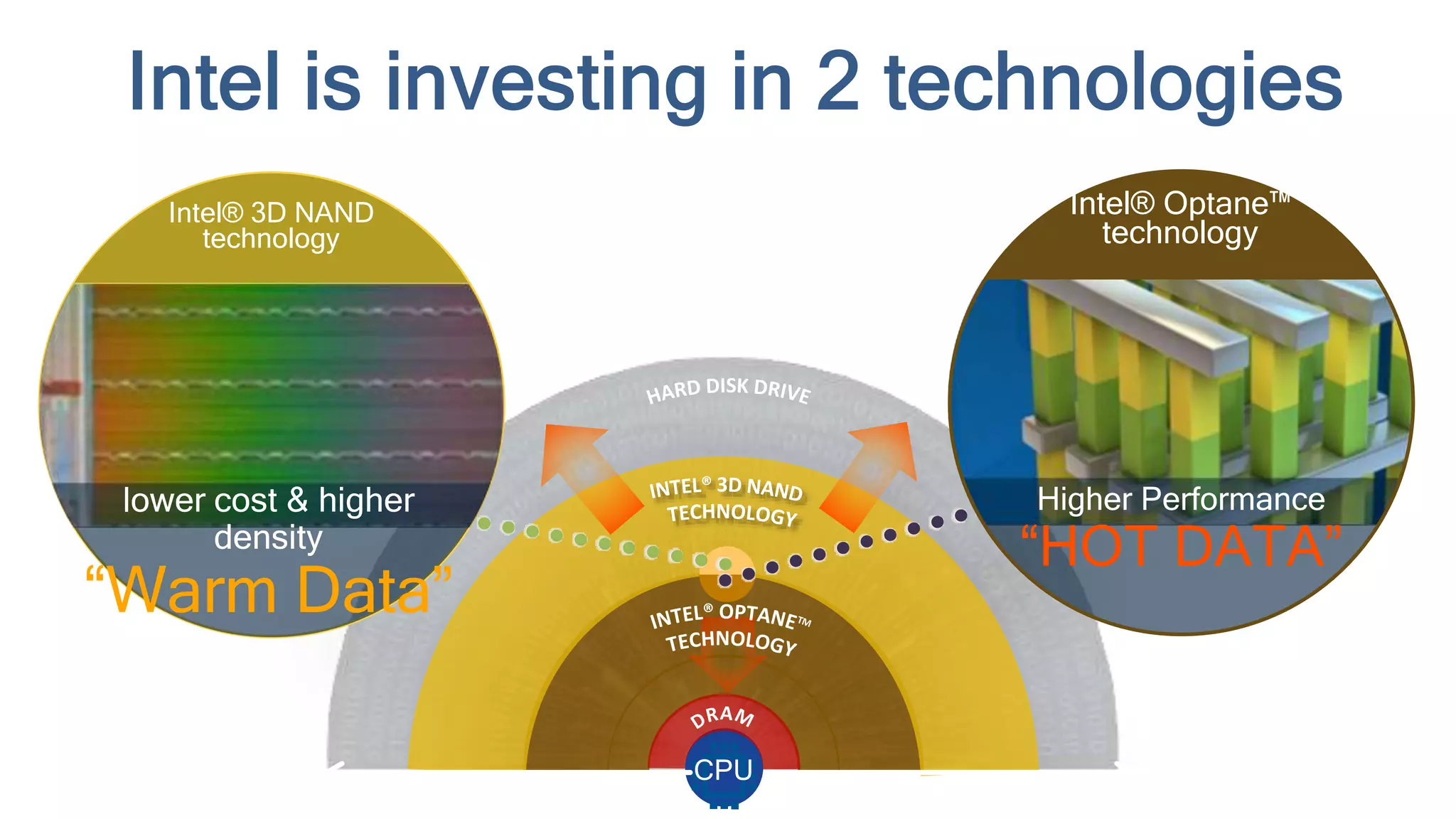 Intel is investing in 2 technologies

Intel® 3D NAND technology

lower cost & higher density

“Warm Data”

HARD DISK DRIVE

INTEL® 3D NAND TECHNOLOGY

INTEL® OPTANE™ TECHNOLOGY

DRAM

CPU

Intel® Optane™ technology

Higher Performance

“HOT DATA”